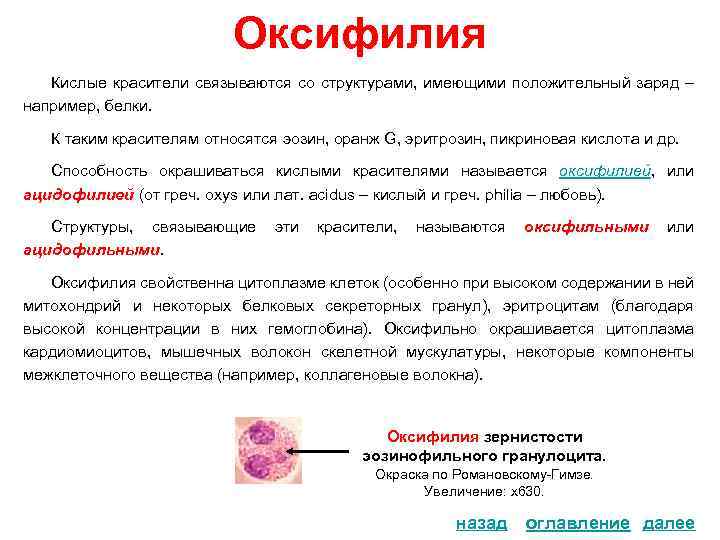 Оксифилия

Кислые красители связываются со структурами, имеющими положительный заряд – например, белки.

К таким красителям относятся эозин, оранж G, эритрозин, пикриновая кислота и др.

Способность окрашиваться кислыми красителями называется оксифилией, или ацидофилией (от греч. oxys или лат. acidus – кислый и греч. philia – любовь).

Структуры, связывающие эти красители, называются оксифильными или ацидофильными.

Оксифилия свойственна цитоплазме клеток (особенно при высоком содержании в ней митохондрий и некоторых белковых секреторных гранул), эритроцитам (благодаря высокой концентрации в них гемоглобина). Оксифильно окрашивается цитоплазма кардиомиоцитов, мышечных волокон скелетной мускулатуры, некоторые компоненты межклеточного вещества (например, коллагеновые волокна).

Оксифилия зернистости эозинофильного гранулоцита.
Окраска по Романовскому-Гимзе.
Увеличение: х630.

назад оглавление далее